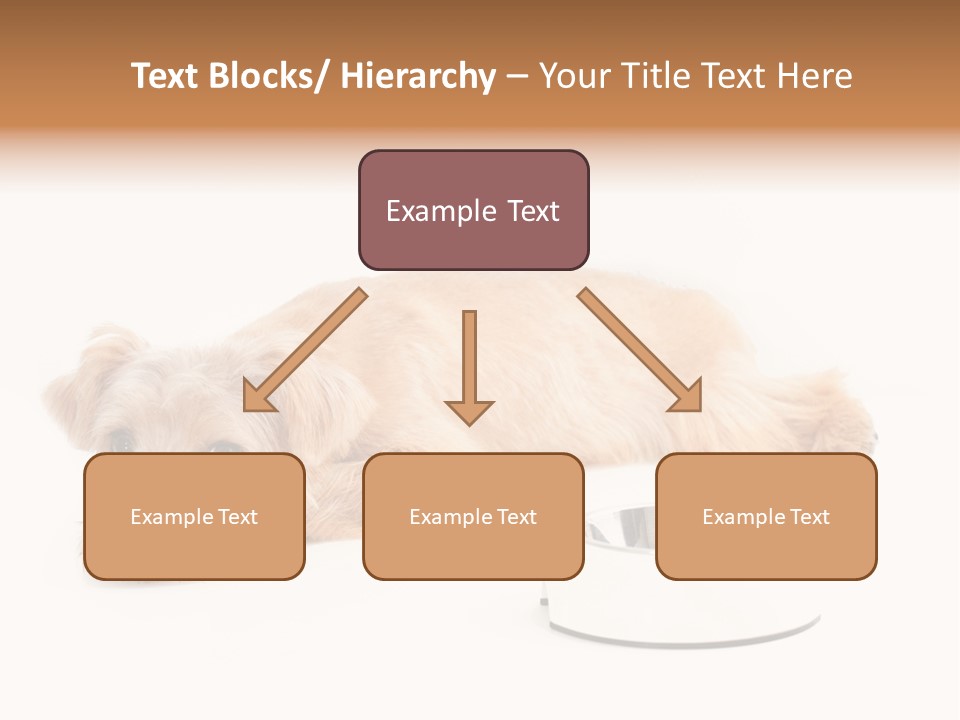 Text Blocks/ Hierarchy – Your Title Text Here

Example Text

Example Text

Example Text

Example Text